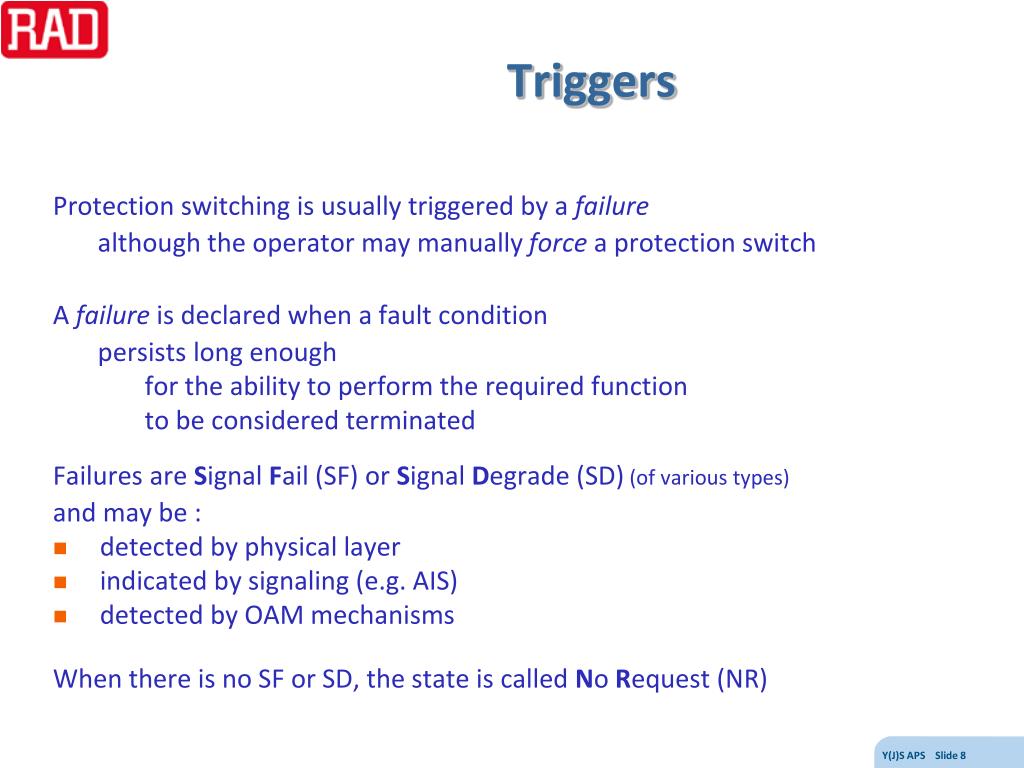 RAD

Triggers

Protection switching is usually triggered by a failure
although the operator may manually force a protection switch

A failure is declared when a fault condition
persists long enough
for the ability to perform the required function
to be considered terminated

Failures are Signal Fail (SF) or Signal Degrade (SD) (of various types)
and may be :
- detected by physical layer
- indicated by signaling (e.g. AIS)
- detected by OAM mechanisms

When there is no SF or SD, the state is called No Request (NR)

Y(J)S APS Slide 8